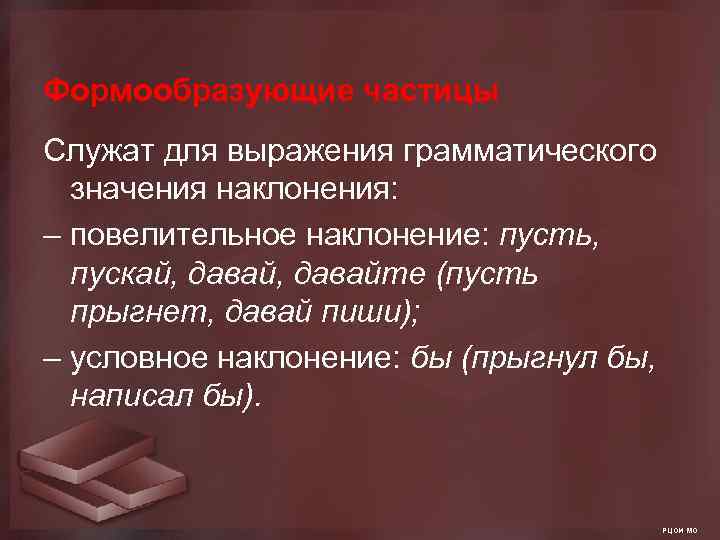 Формообразующие частицы

Служат для выражения грамматического значения наклонения:

– повелительное наклонение: пусть, пускай, давай, давайте (пусть прыгнет, давай пиши);

– условное наклонение: бы (прыгнул бы, написал бы).

РЦОИ МО